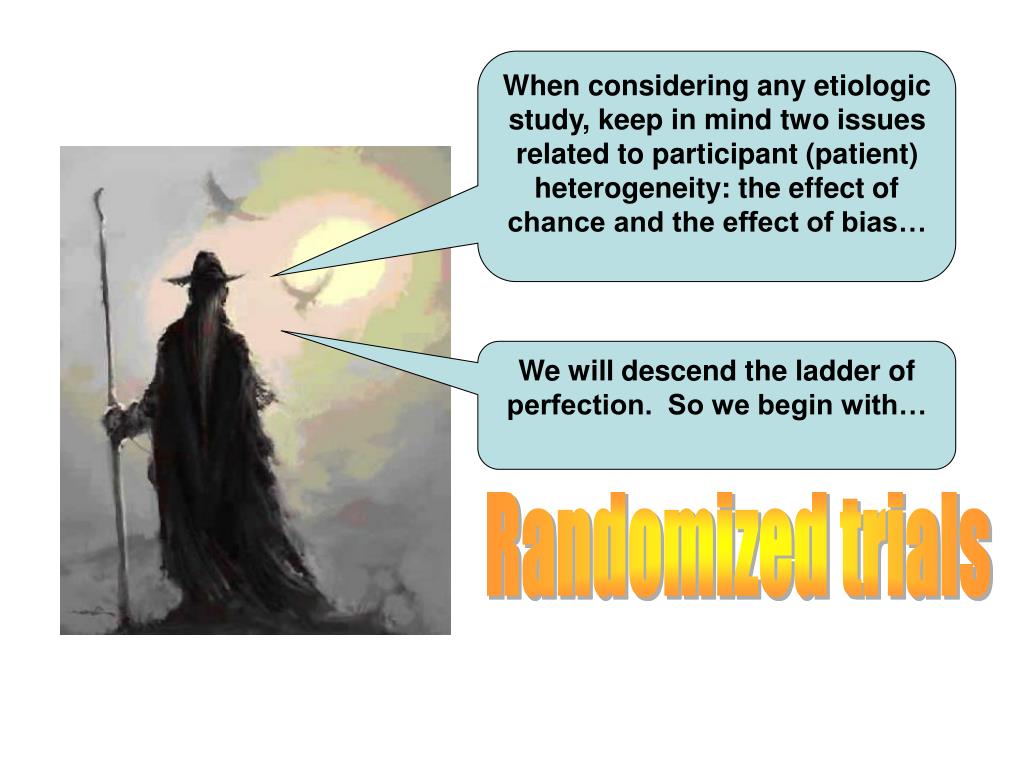 When considering any etiologic study, keep in mind two issues related to participant (patient) heterogeneity: the effect of chance and the effect of bias…

We will descend the ladder of perfection. So we begin with…

Randomized trials